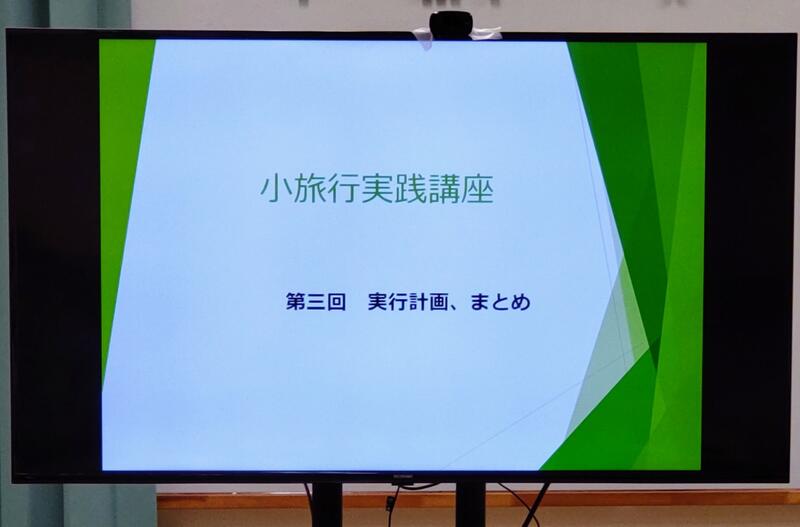 小旅行実践講座

第三回　実行計画、まとめ